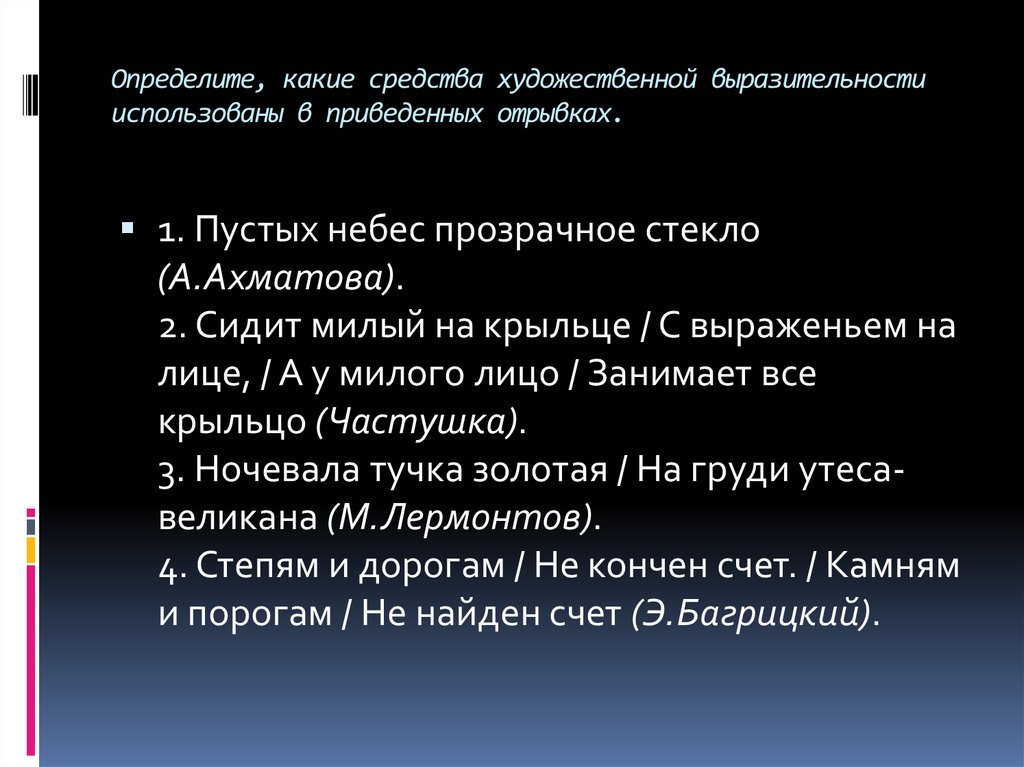 Определите, какие средства художественной выразительности использованы в приведенных отрывках.

1. Пустых небес прозрачное стекло (А.Ахматова).
2. Сидит милый на крыльце / С выраженьем на лице, / А у милого лицо / Занимает все крыльцо (Частушка).
3. Ночевала тучка золотая / На груди утеса-великана (М.Лермонтов).
4. Степям и дорогам / Не кончен счет. / Камням и порогам / Не найден счет (Э.Багрицкий).